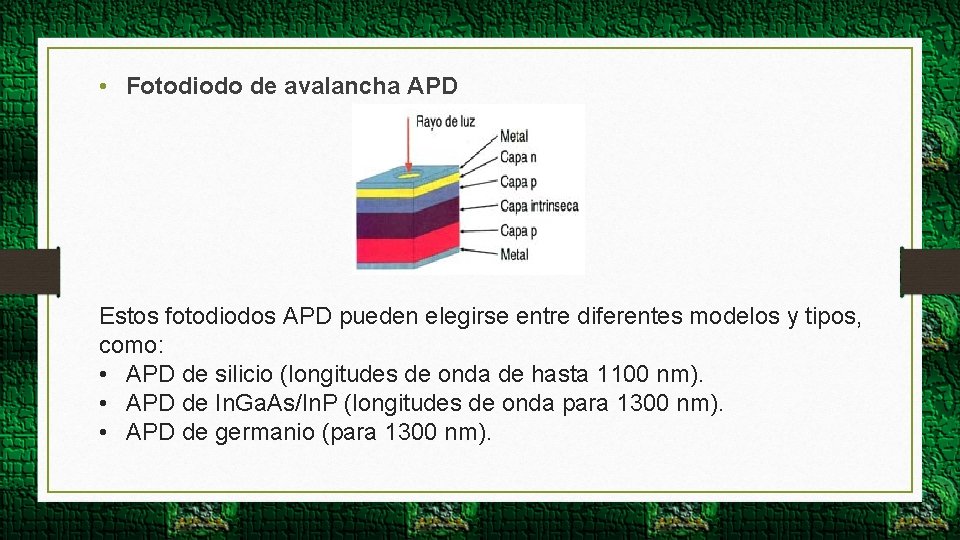 • Fotodiodo de avalancha APD

Rayo de luz
Metal
Capa n
Capa p
Capa intrinseca
Capa p
Metal

Estos fotodiodos APD pueden elegirse entre diferentes modelos y tipos, como:
• APD de silicio (longitudes de onda de hasta 1100 nm).
• APD de InGaAs/InP (longitudes de onda para 1300 nm).
• APD de germanio (para 1300 nm).